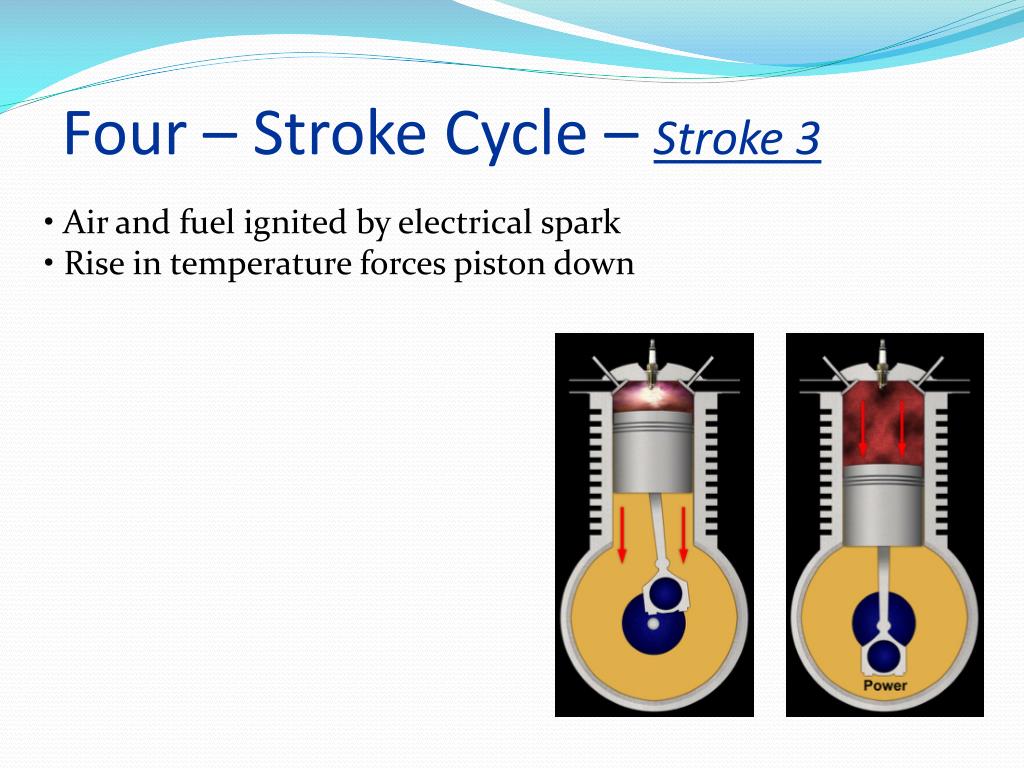 Four – Stroke Cycle – Stroke 3

• Air and fuel ignited by electrical spark
• Rise in temperature forces piston down

Power